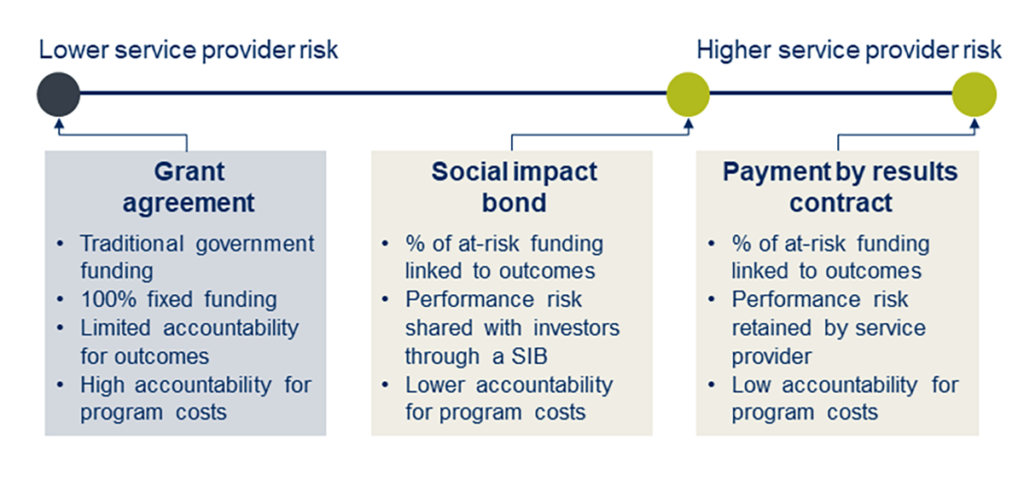 Lower service provider risk

Higher service provider risk

Grant agreement

• Traditional government funding
• 100% fixed funding
• Limited accountability for outcomes
• High accountability for program costs

Social impact bond

• % of at-risk funding linked to outcomes
• Performance risk shared with investors through a SIB
• Lower accountability for program costs

Payment by results contract

• % of at-risk funding linked to outcomes
• Performance risk retained by service provider
• Low accountability for program costs